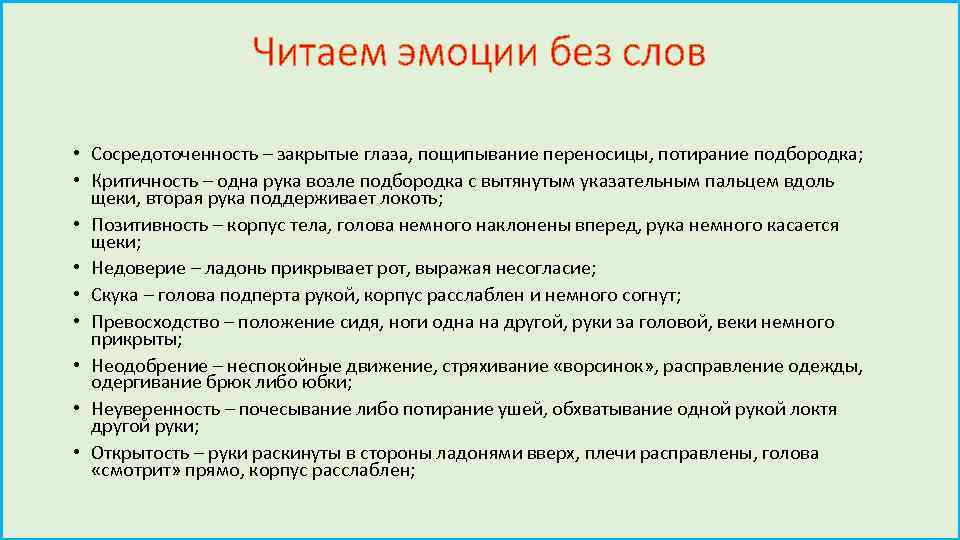 Читаем эмоции без слов

• Сосредоточенность – закрытые глаза, пощипывание переносицы, потирание подбородка;
• Критичность – одна рука возле подбородка с вытянутым указательным пальцем вдоль щеки, вторая рука поддерживает локоть;
• Позитивность – корпус тела, голова немного наклонены вперед, рука немного касается щеки;
• Недоверие – ладонь прикрывает рот, выражая несогласие;
• Скука – голова подперта рукой, корпус расслаблен и немного согнут;
• Превосходство – положение сидя, ноги одна на другой, руки за головой, веки немного прикрыты;
• Неодобрение – неспокойные движение, стряхивание «ворсинок», расправление одежды, одергивание брюк либо юбки;
• Неуверенность – почесывание либо потирание ушей, обхватывание одной рукой локтя другой руки;
• Открытость – руки раскинуты в стороны ладонями вверх, плечи расправлены, голова «смотрит» прямо, корпус расслаблен;